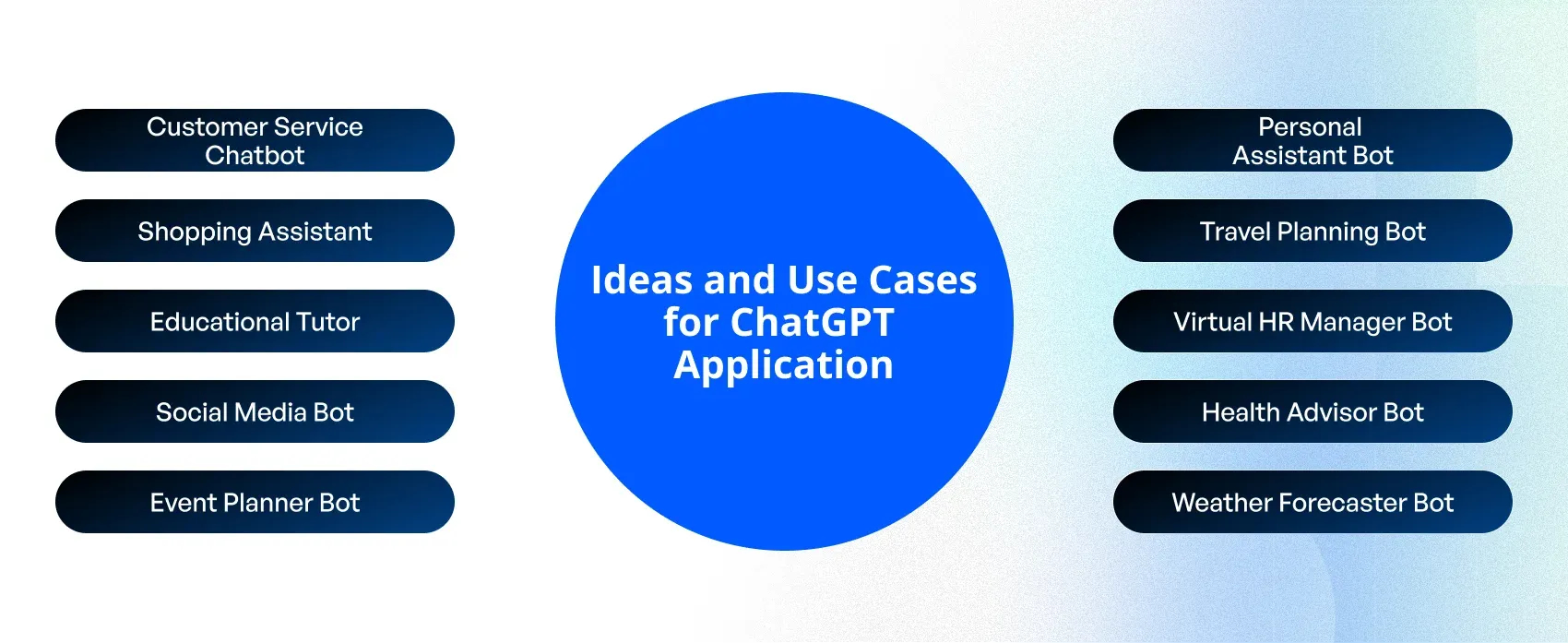 Customer Service Chatbot

Shopping Assistant

Educational Tutor

Social Media Bot

Event Planner Bot

Ideas and Use Cases for ChatGPT Application

Personal Assistant Bot

Travel Planning Bot

Virtual HR Manager Bot

Health Advisor Bot

Weather Forecaster Bot